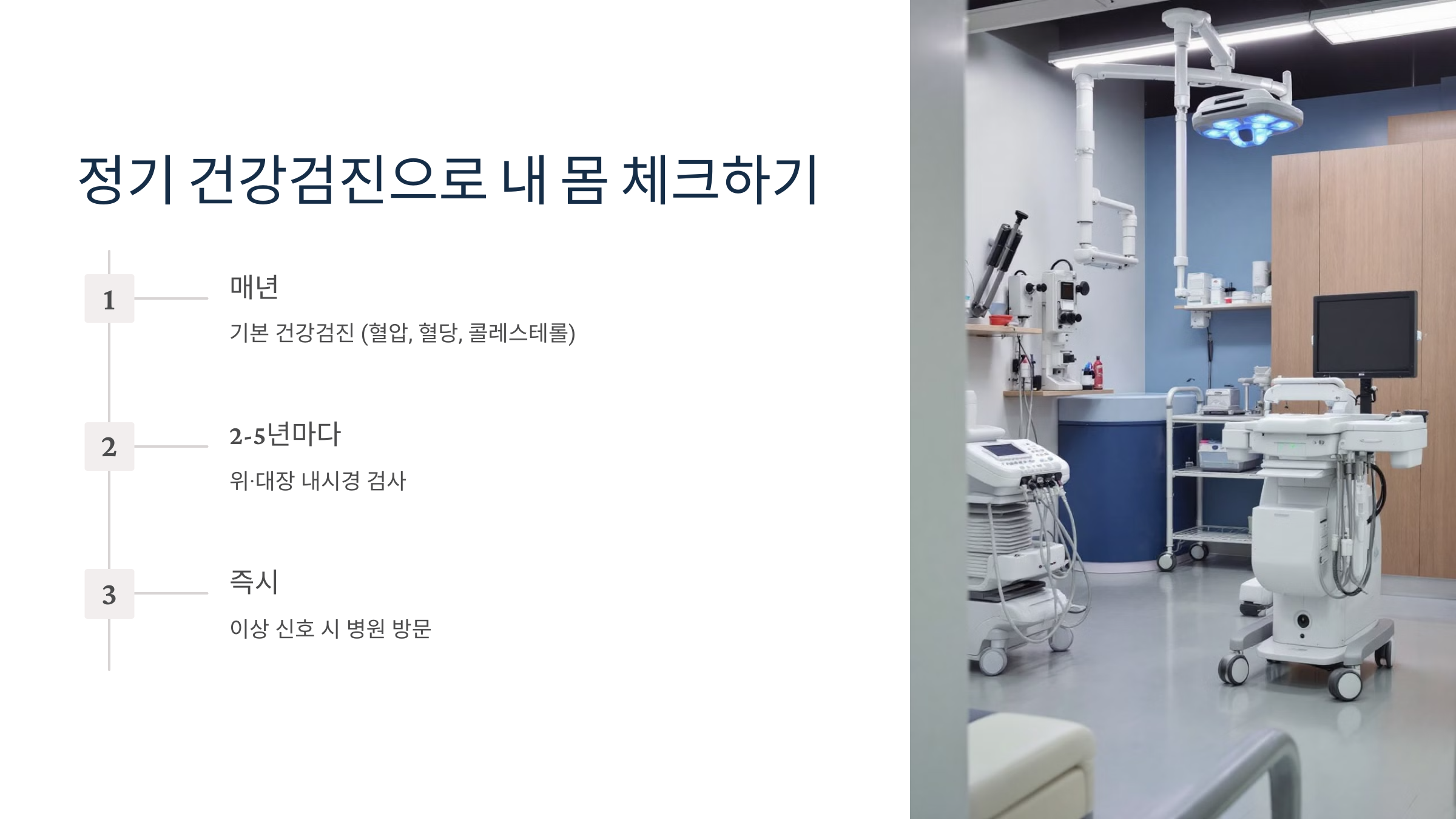 정기 건강검진으로 내 몸 체크하기

1

매년

기본 건강검진 (혈압, 혈당, 콜레스테롤)

2

2-5년마다

위·대장 내시경 검사

3

즉시

이상 신호 시 병원 방문